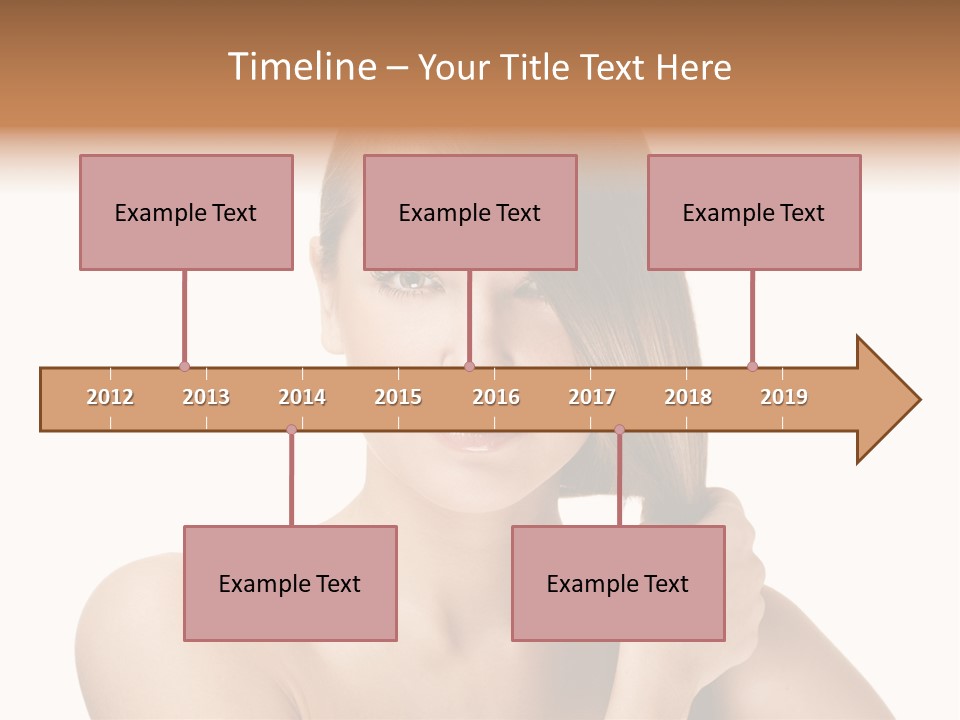 Timeline – Your Title Text Here

Example Text

Example Text

Example Text

2012 2013 2014 2015 2016 2017 2018 2019

Example Text

Example Text